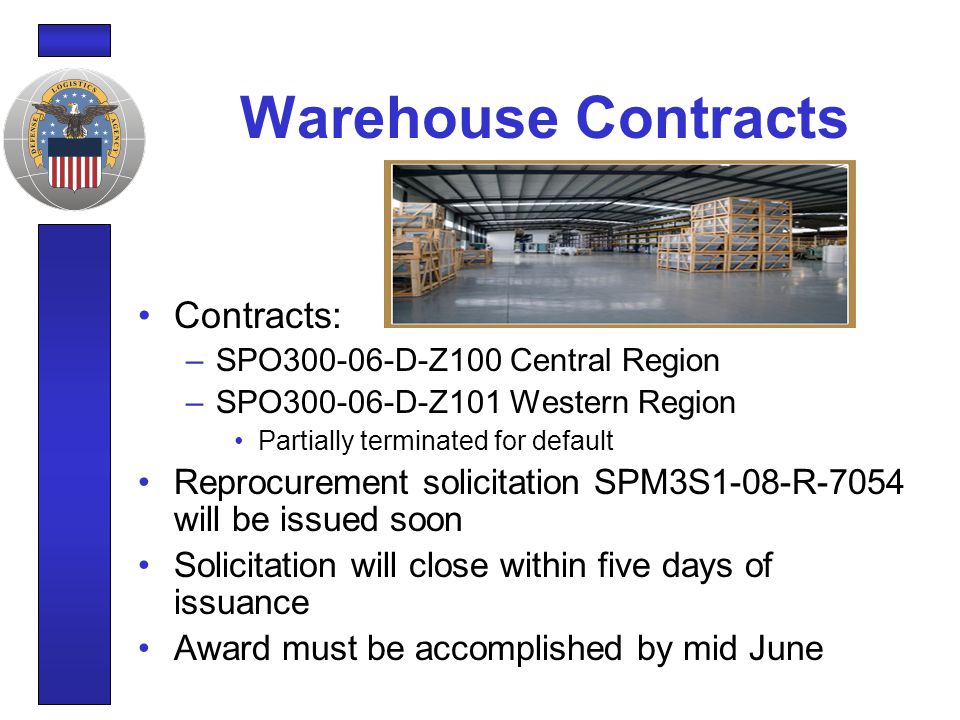 DEFENSE LOGISTICS AGENCY

Warehouse Contracts

• Contracts:
– SPO300-06-D-Z100 Central Region
– SPO300-06-D-Z101 Western Region
• Partially terminated for default
• Reprocurement solicitation SPM3S1-08-R-7054 will be issued soon
• Solicitation will close within five days of issuance
• Award must be accomplished by mid June